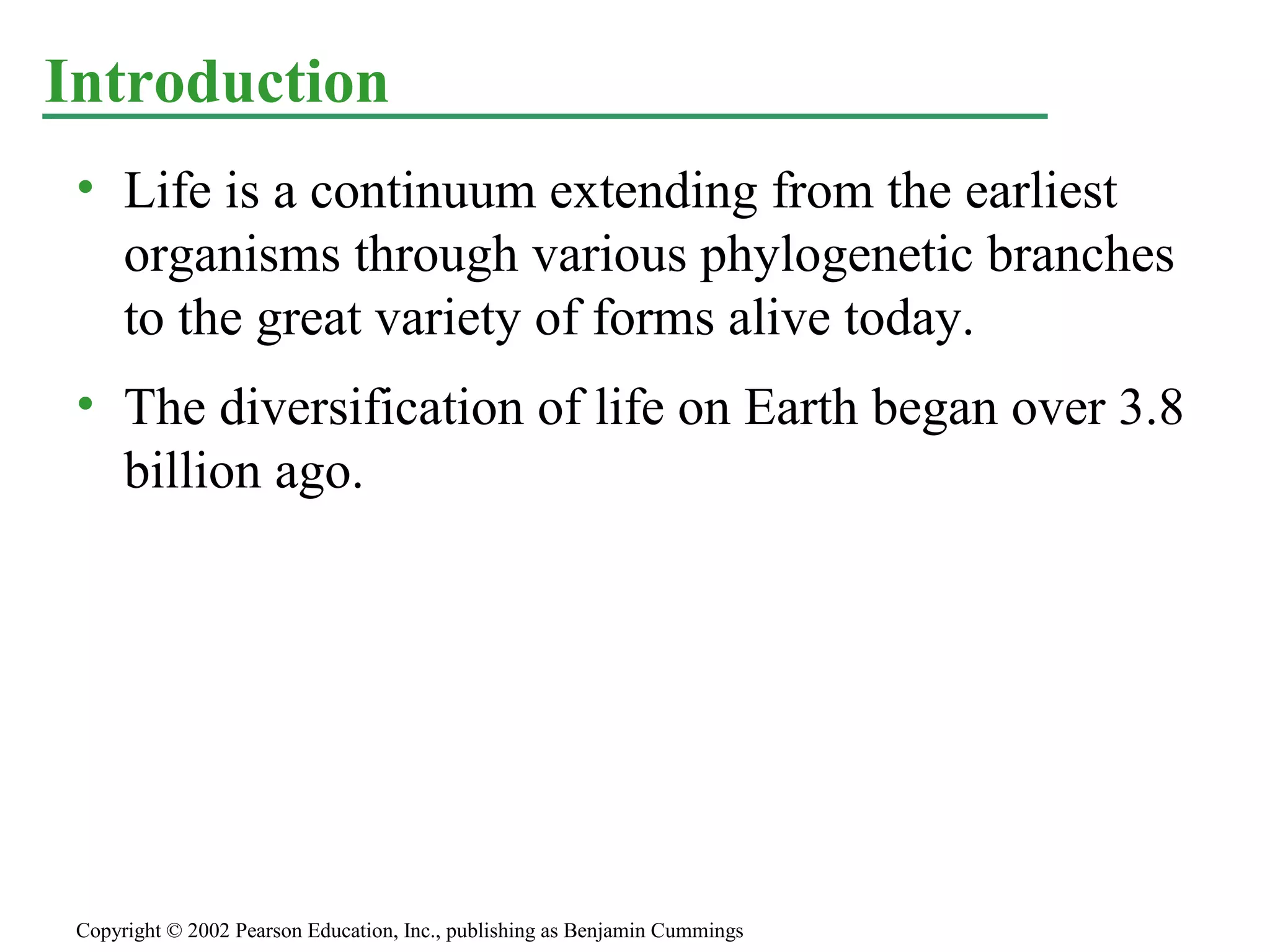 Introduction

• Life is a continuum extending from the earliest organisms through various phylogenetic branches to the great variety of forms alive today.

• The diversification of life on Earth began over 3.8 billion ago.

Copyright © 2002 Pearson Education, Inc., publishing as Benjamin Cummings